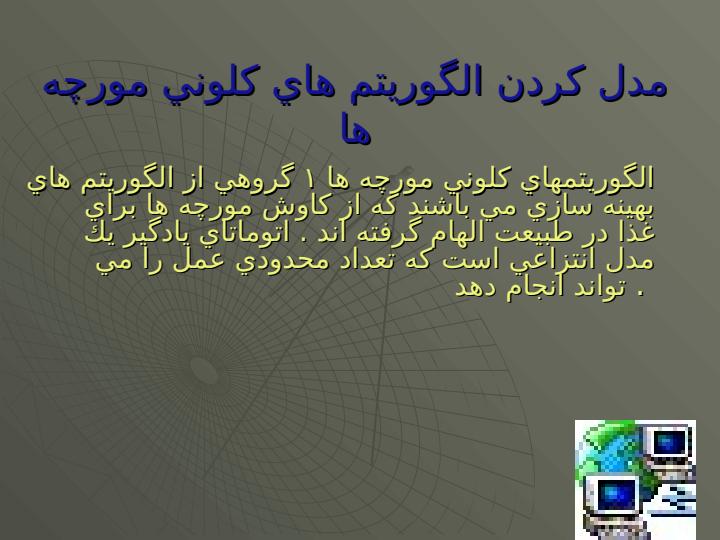 مدل كردن الگوريتم هاي كلوني مورچه ها

الگوريتمهاي كلوني مورچه ها ۱ گروهي از الگوريتم هاي بهينه سازي مي باشند كه از كاوش مورچه ها براي غذا در طبيعت الهام گرفته اند . اتوماتاي يادگير يك مدل انتزاعي است كه تعداد محدودي عمل را مي تواند انجام دهد .